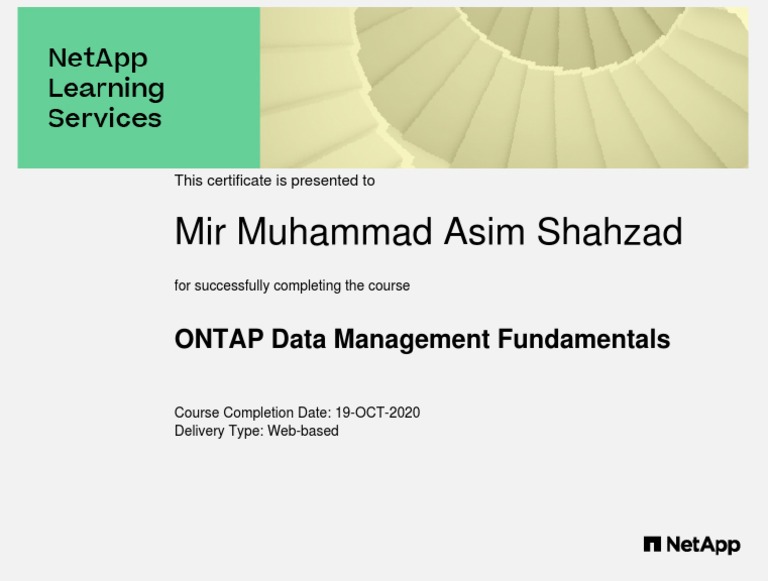 NetApp
Learning
Services

This certificate is presented to

Mir Muhammad Asim Shahzad

for successfully completing the course

ONTAP Data Management Fundamentals

Course Completion Date: 19-OCT-2020
Delivery Type: Web-based

NetApp